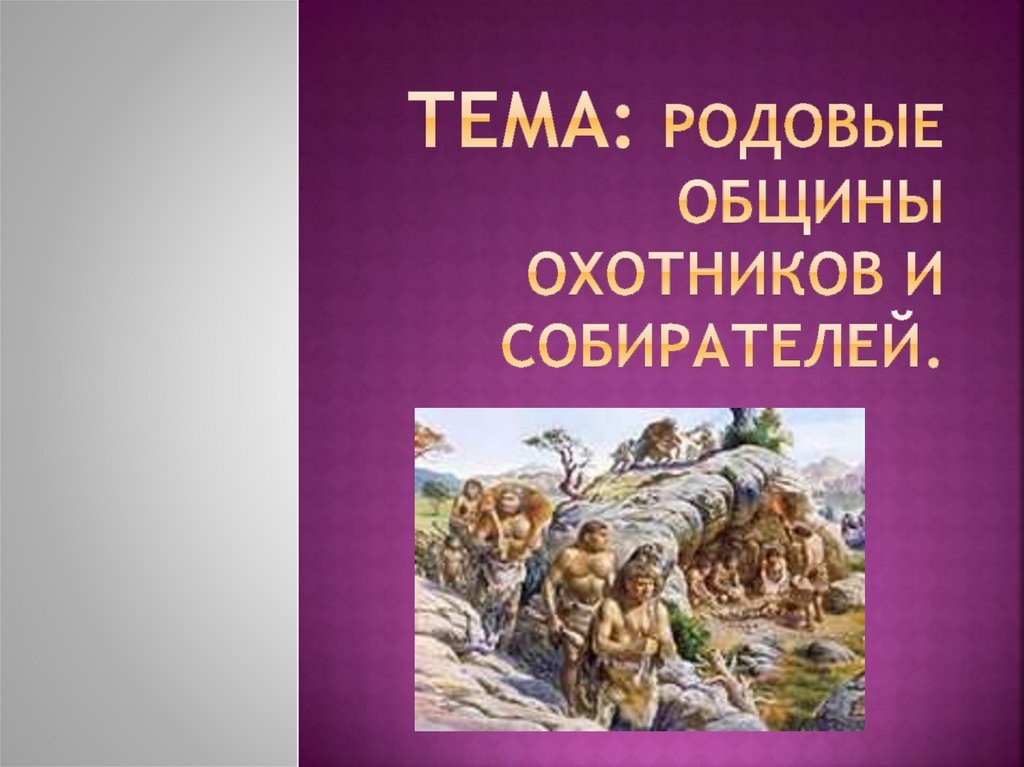 ТЕМА: РОДОВЫЕ ОБЩИНЫ ОХОТНИКОВ И СОБИРАТЕЛЕЙ.